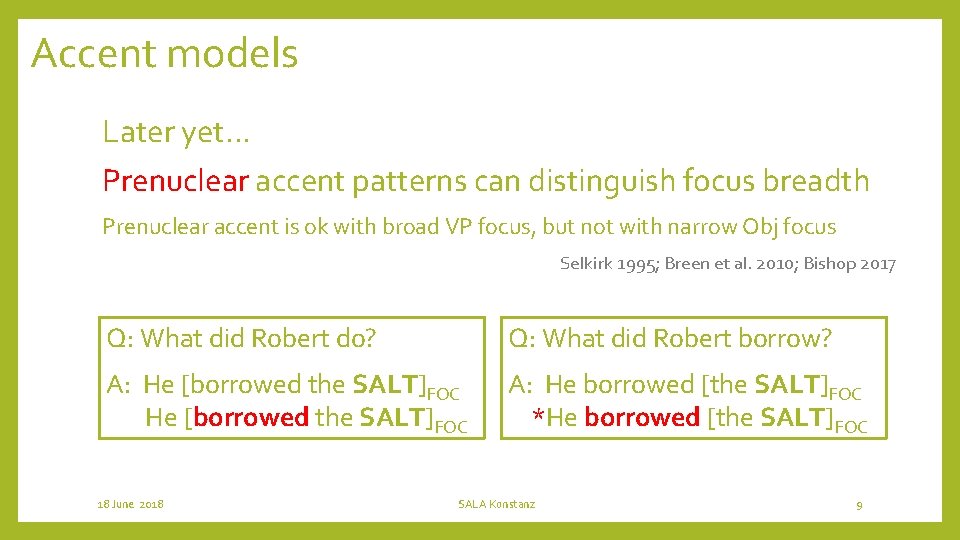 Accent models

Later yet…

Prenuclear accent patterns can distinguish focus breadth

Prenuclear accent is ok with broad VP focus, but not with narrow Obj focus

Selkirk 1995; Breen et al. 2010; Bishop 2017

Q: What did Robert do?

A: He [borrowed the SALT]$_{FOC}$
He [borrowed the SALT]$_{FOC}$

Q: What did Robert borrow?

A: He borrowed [the SALT]$_{FOC}$
*He borrowed [the SALT]$_{FOC}$

18 June 2018

SALA Konstanz

9